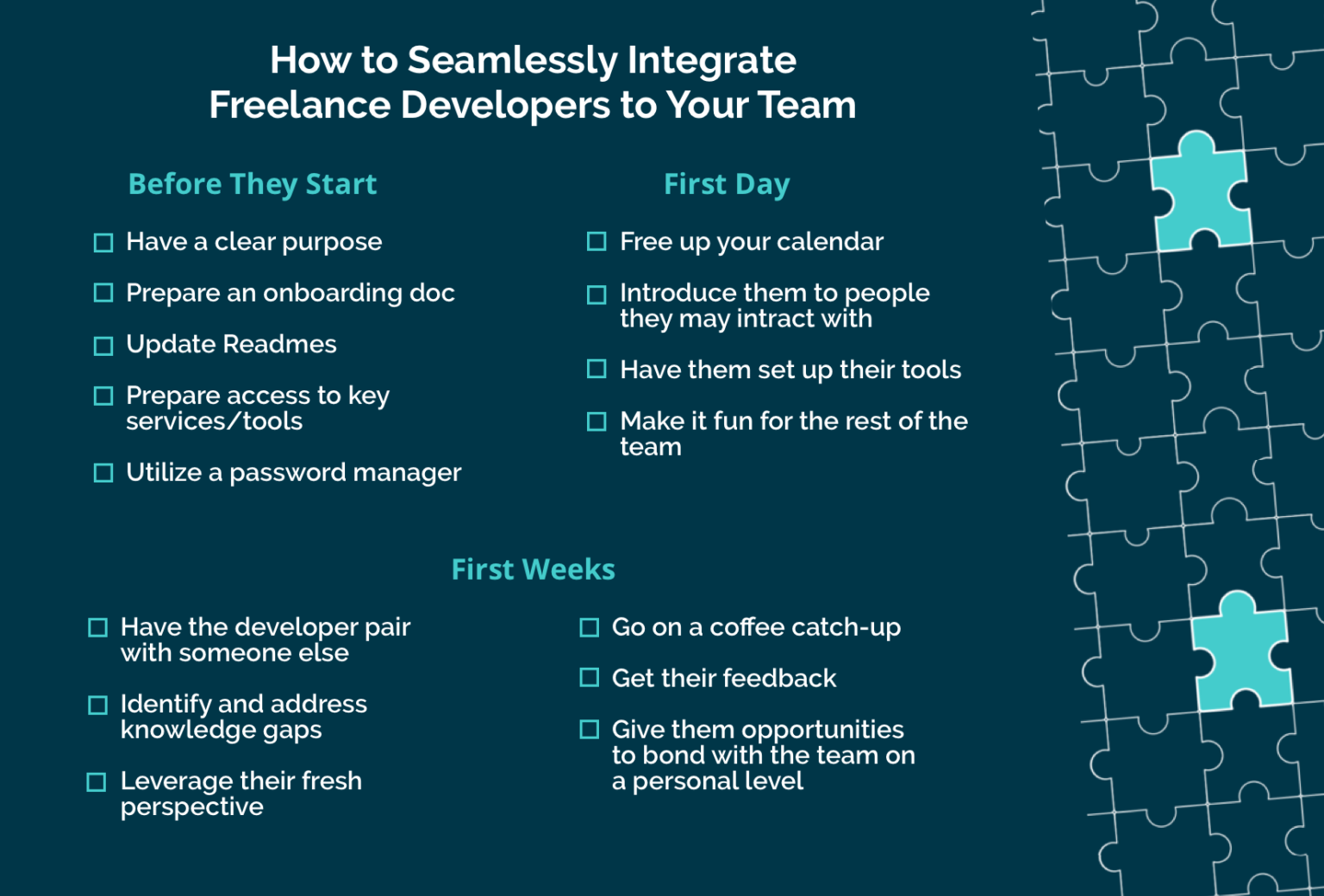 How to Seamlessly Integrate Freelance Developers to Your Team

Before They Start

☐ Have a clear purpose

☐ Prepare an onboarding doc

☐ Update Readmes

☐ Prepare access to key services/tools

☐ Utilize a password manager

First Day

☐ Free up your calendar

☐ Introduce them to people they may intract with

☐ Have them set up their tools

☐ Make it fun for the rest of the team

First Weeks

☐ Have the developer pair with someone else

☐ Identify and address knowledge gaps

☐ Leverage their fresh perspective

☐ Go on a coffee catch-up

☐ Get their feedback

☐ Give them opportunities to bond with the team on a personal level